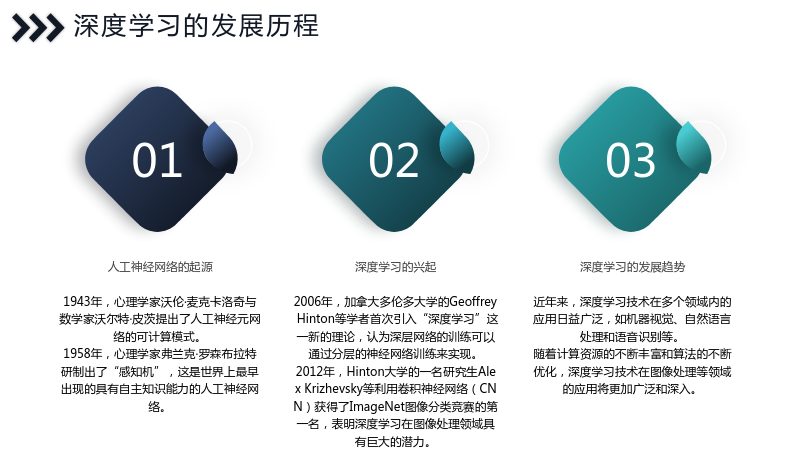 深度学习的发展历程

01

人工神经网络的起源

1943年，心理学家沃伦·麦克卡洛奇与数学家沃尔特·皮茨提出了人工神经元网络的可计算模式。
1958年，心理学家弗兰克·罗森布拉特研制出了“感知机”，这是世界上最早出现的具有自主知识能力的人工神经网络。

02

深度学习的兴起

2006年，加拿大多伦多大学的Geoffrey Hinton等学者首次引入“深度学习”这一新的理论，认为深层网络的训练可以通过分层的神经网络训练来实现。
2012年，Hinton大学的一名研究生Alex Krizhevsky等利用卷积神经网络（CNN）获得了ImageNet图像分类竞赛的第一名，表明深度学习在图像处理领域具有巨大的潜力。

03

深度学习的发展趋势

近年来，深度学习技术在多个领域内的应用日益广泛，如机器视觉、自然语言处理和语音识别等。
随着计算资源的不断丰富和算法的不断优化，深度学习技术在图像处理等领域的应用将更加广泛和深入。